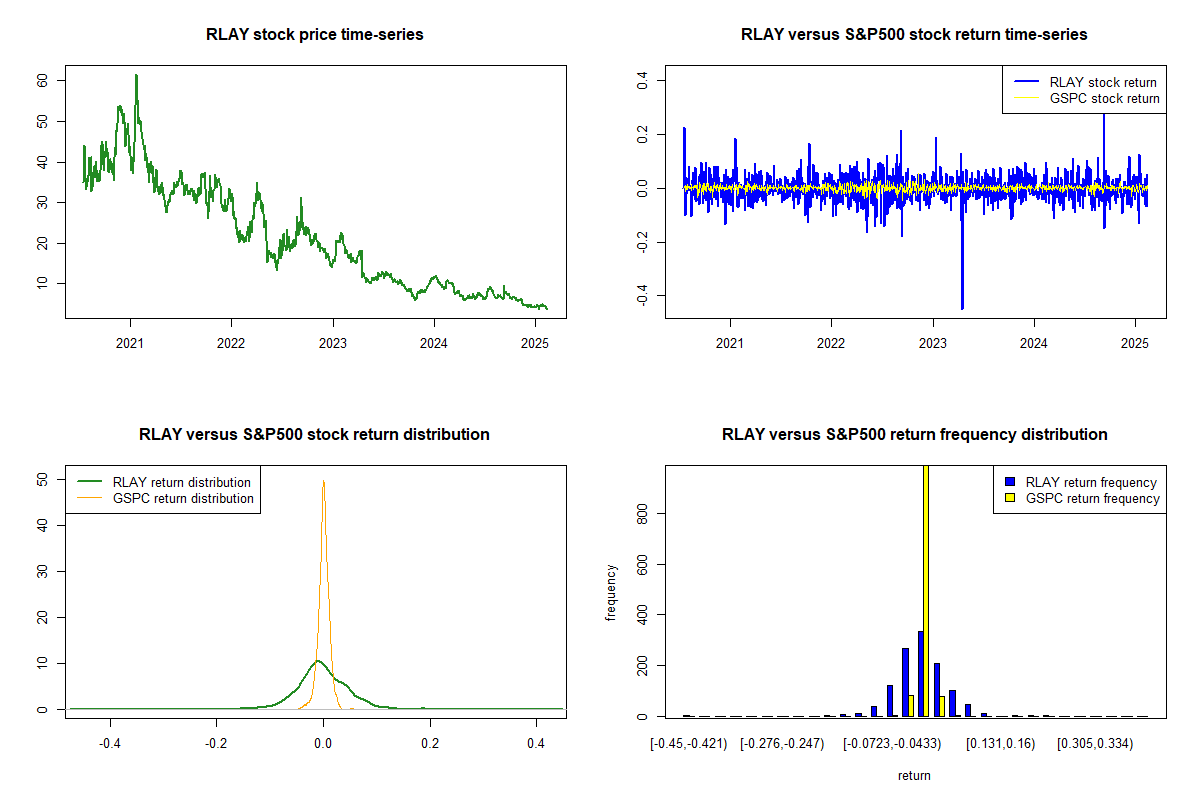 RLAY stock price time-series

60
50
40
30
20
10

2021 2022 2023 2024 2025

RLAY versus S&P500 stock return time-series

RLAY stock return
GSPC stock return

0.4
0.2
0.0
-0.2
-0.4

2021 2022 2023 2024 2025

RLAY versus S&P500 stock return distribution

RLAY return distribution
GSPC return distribution

50
40
30
20
10
0

-0.4 -0.2 0.0 0.2 0.4

RLAY versus S&P500 return frequency distribution

RLAY return frequency
GSPC return frequency

frequency

800
600
400
200
0

[-0.45,-0.421) [-0.276,-0.247) [-0.0723,-0.0433) [0.131,0.16) [0.305,0.334)

return